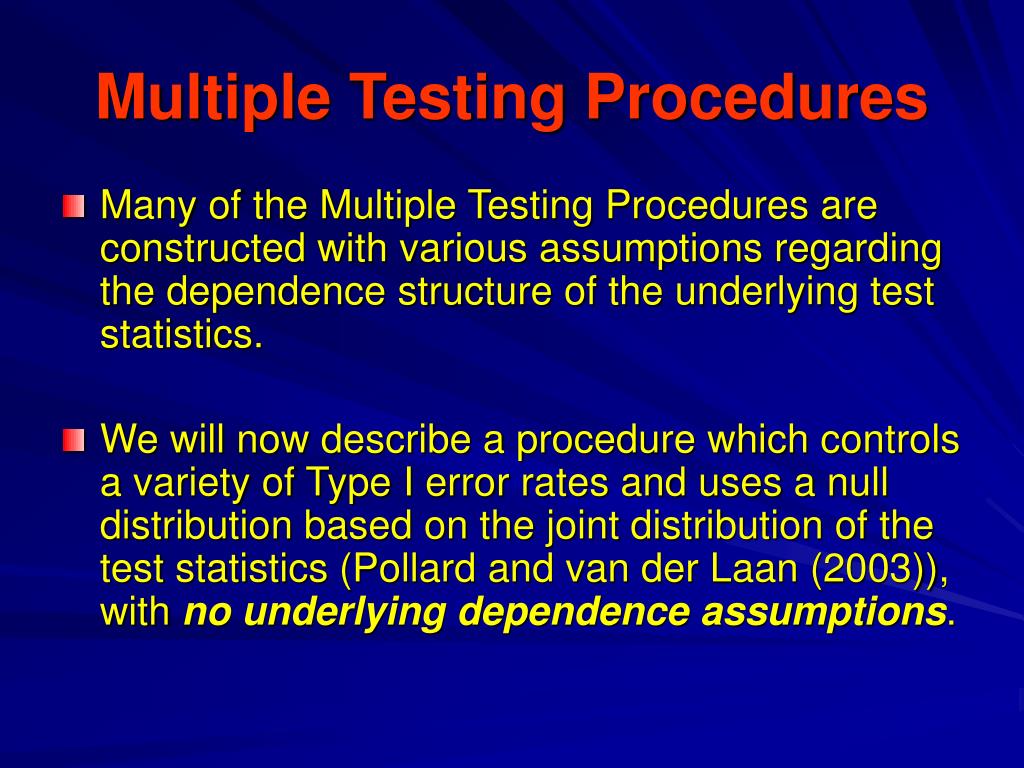 Multiple Testing Procedures

Many of the Multiple Testing Procedures are constructed with various assumptions regarding the dependence structure of the underlying test statistics.

We will now describe a procedure which controls a variety of Type I error rates and uses a null distribution based on the joint distribution of the test statistics (Pollard and van der Laan (2003)), with no underlying dependence assumptions.